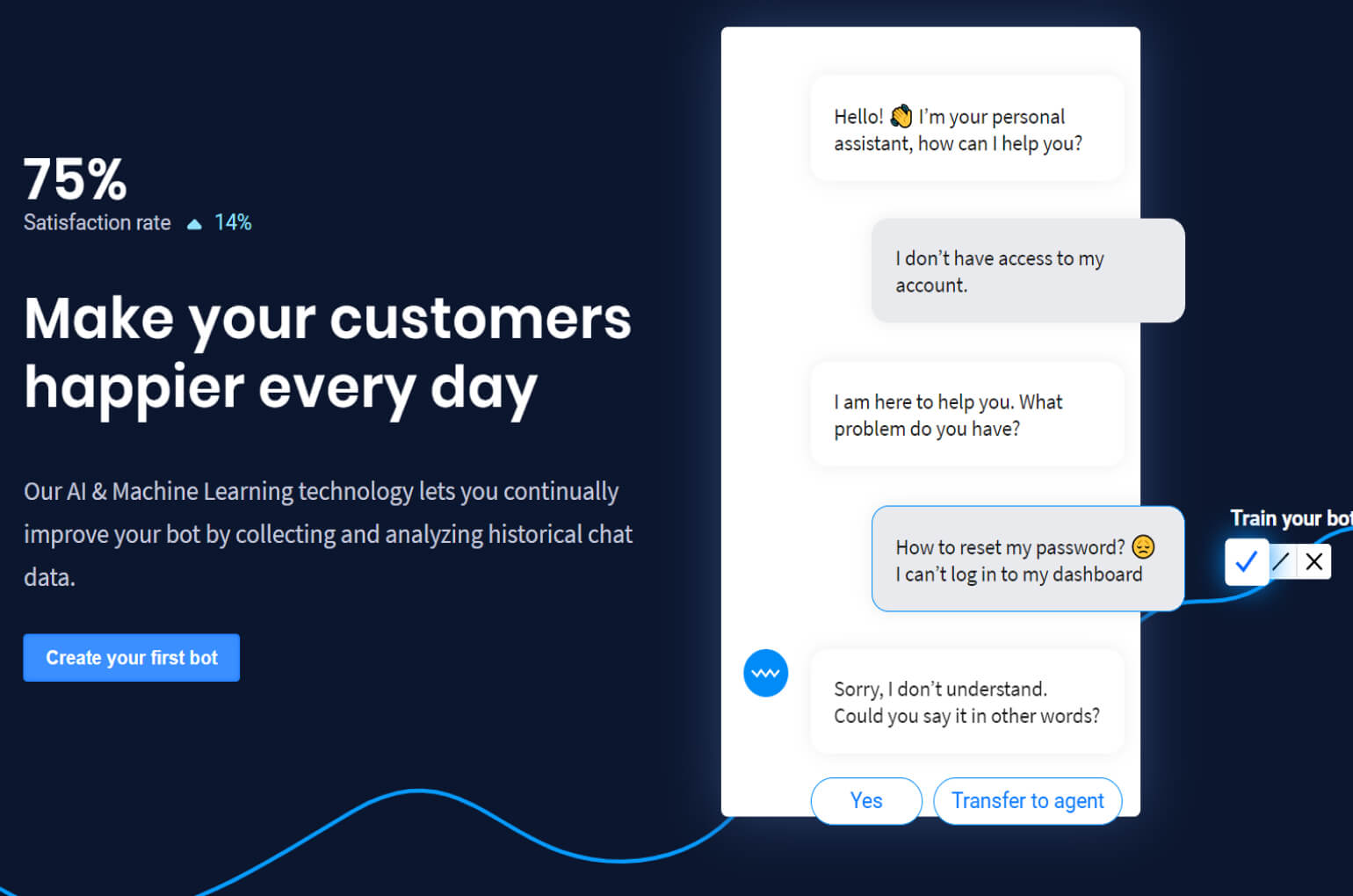 75%
Satisfaction rate 14%

Make your customers happier every day

Our AI & Machine Learning technology lets you continually improve your bot by collecting and analyzing historical chat data.

Create your first bot

Hello! 👋 I'm your personal assistant, how can I help you?

I don't have access to my account.

I am here to help you. What problem do you have?

How to reset my password? 😔 I can't log in to my dashboard

Train your bot

Sorry, I don't understand. Could you say it in other words?

Yes

Transfer to agent